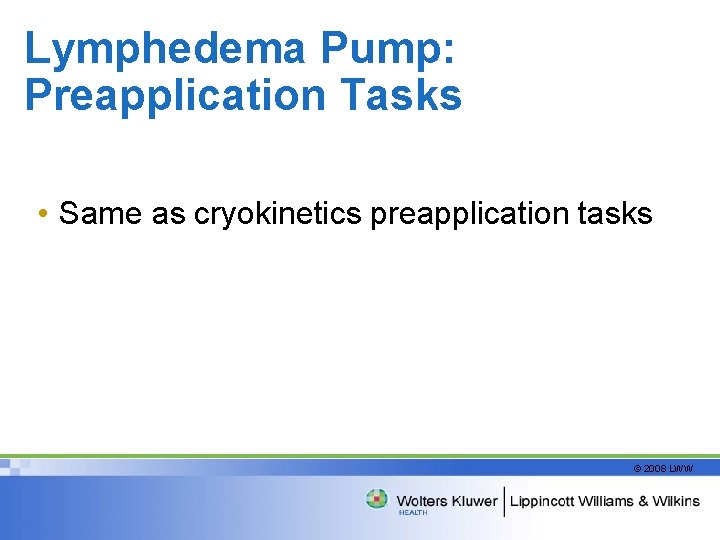 Lymphedema Pump: Preapplication Tasks

• Same as cryokinetics preapplication tasks

© 2008 LWW

Wolters Kluwer HEALTH | Lippincott Williams & Wilkins